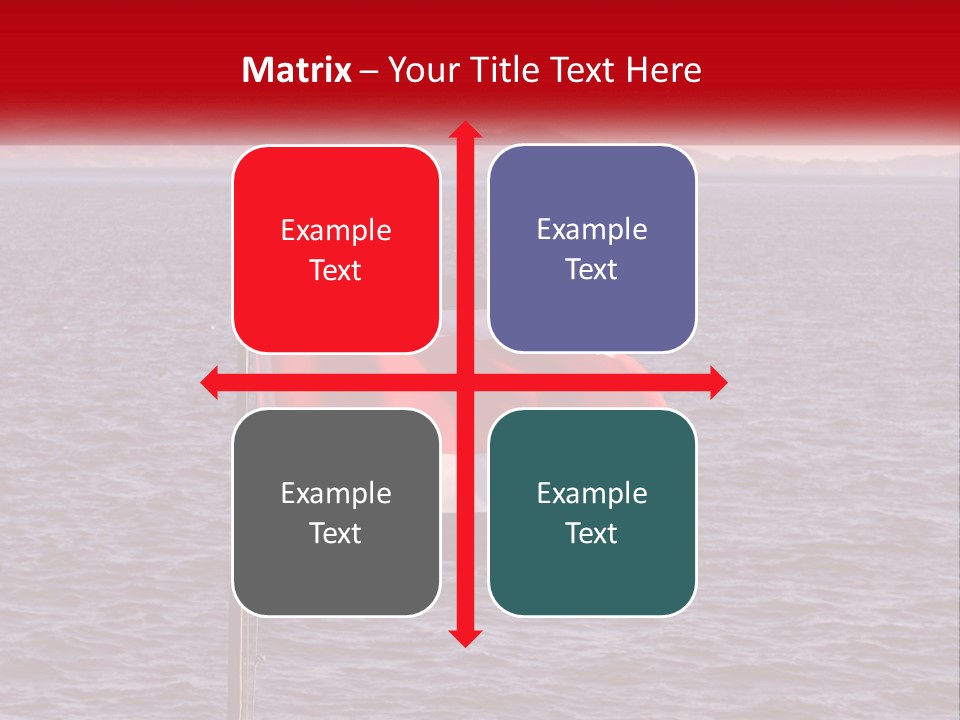 Matrix – Your Title Text Here

Example Text

Example Text

Example Text

Example Text